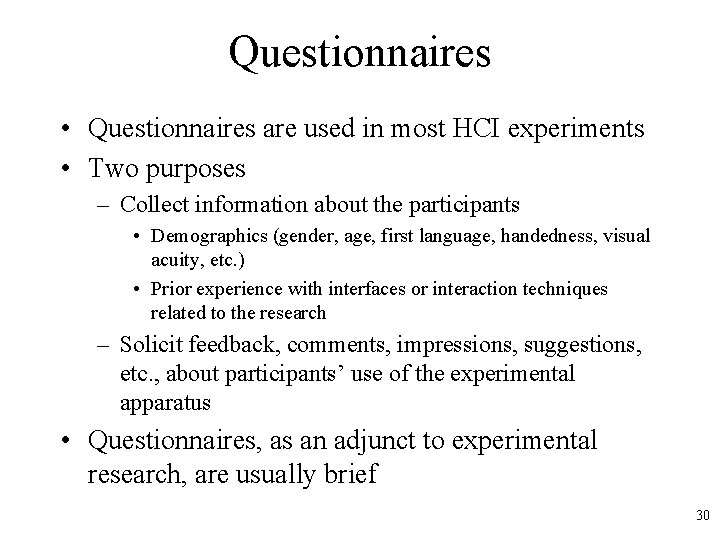 Questionnaires

• Questionnaires are used in most HCI experiments
• Two purposes
– Collect information about the participants
• Demographics (gender, age, first language, handedness, visual acuity, etc.)
• Prior experience with interfaces or interaction techniques related to the research
– Solicit feedback, comments, impressions, suggestions, etc., about participants' use of the experimental apparatus
• Questionnaires, as an adjunct to experimental research, are usually brief

30